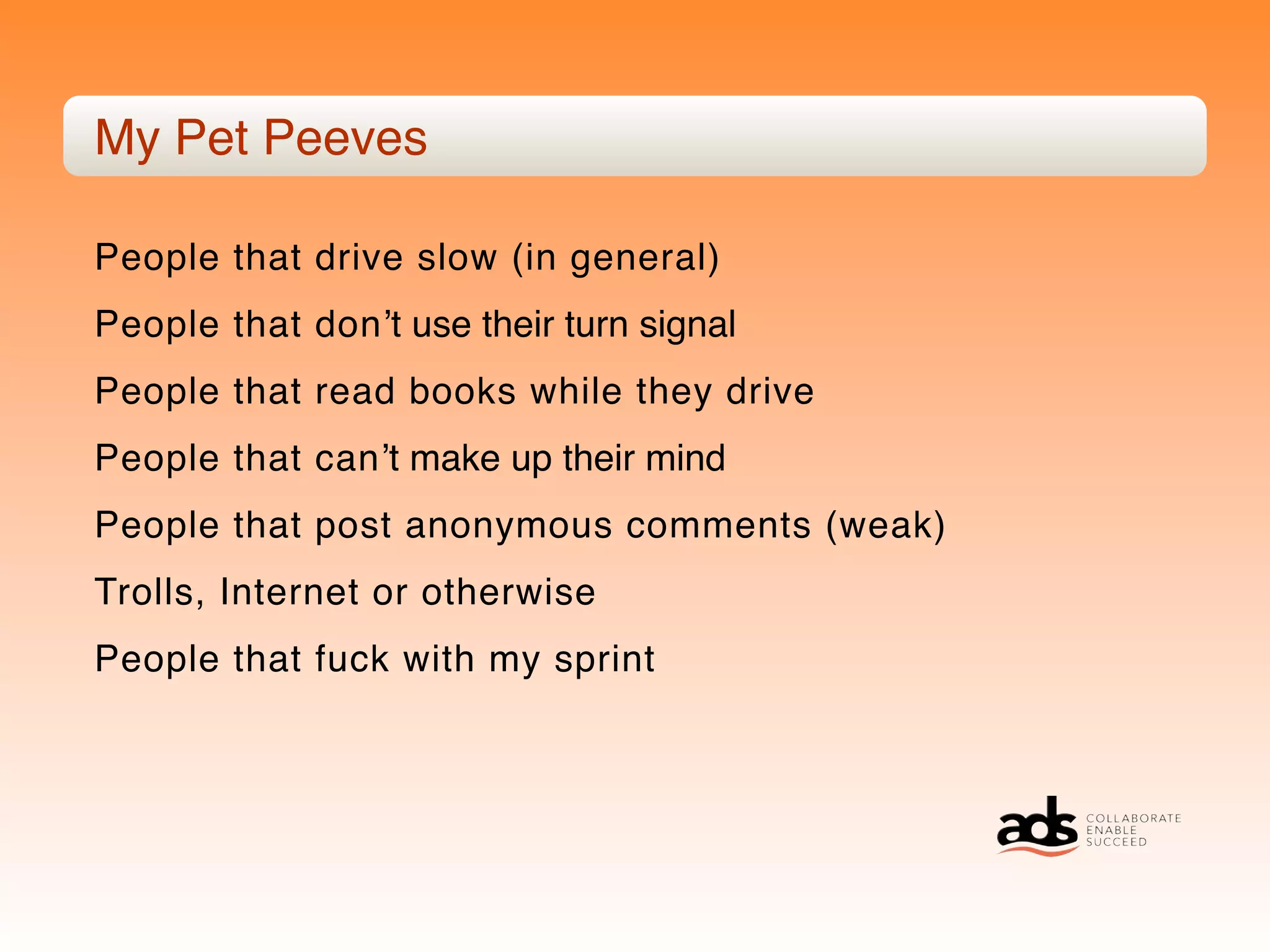 My Pet Peeves

People that drive slow (in general)

People that don’t use their turn signal

People that read books while they drive

People that can’t make up their mind

People that post anonymous comments (weak)

Trolls, Internet or otherwise

People that fuck with my sprint

ads COLLABORATE ENABLE SUCCEED